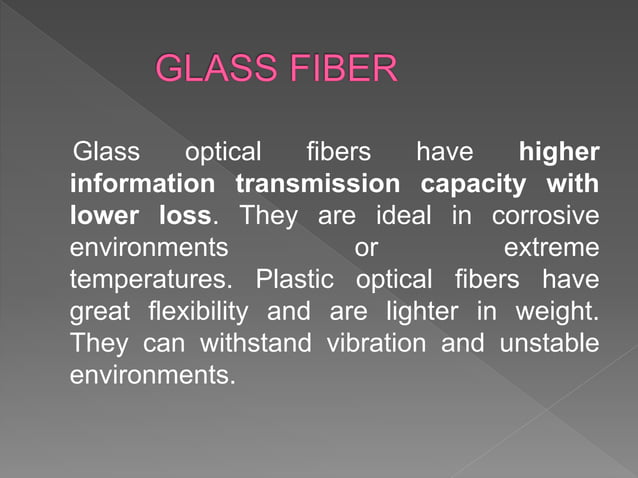 GLASS FIBER

Glass optical fibers have higher information transmission capacity with lower loss. They are ideal in corrosive environments or extreme temperatures. Plastic optical fibers have great flexibility and are lighter in weight. They can withstand vibration and unstable environments.